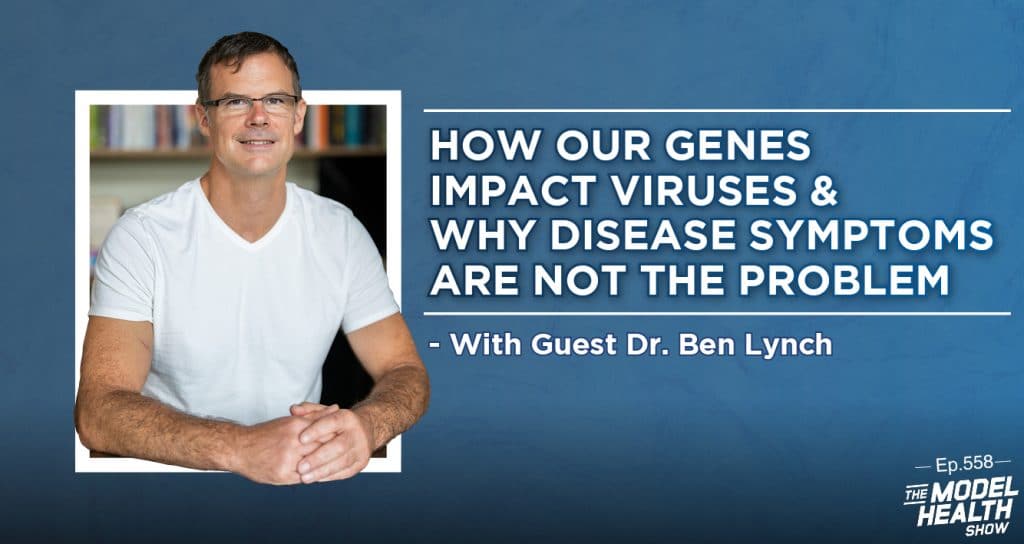 HOW OUR GENES IMPACT VIRUSES & WHY DISEASE SYMPTOMS ARE NOT THE PROBLEM

- With Guest Dr. Ben Lynch

Ep.558

THE MODEL HEALTH SHOW